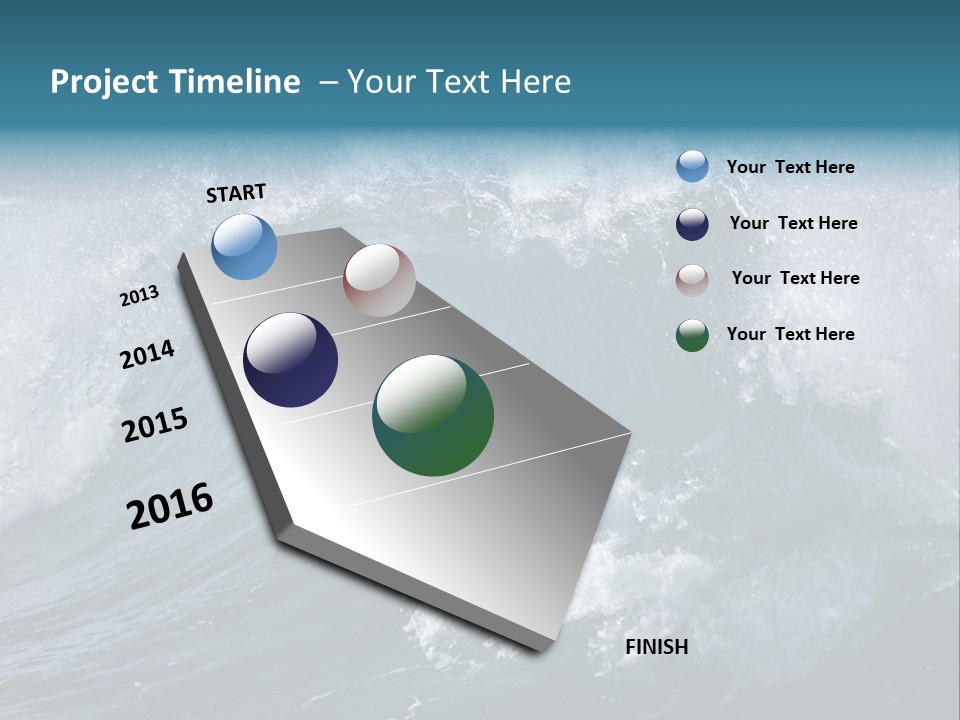 Project Timeline – Your Text Here

START

2013

2014

2015

2016

FINISH

Your Text Here

Your Text Here

Your Text Here

Your Text Here